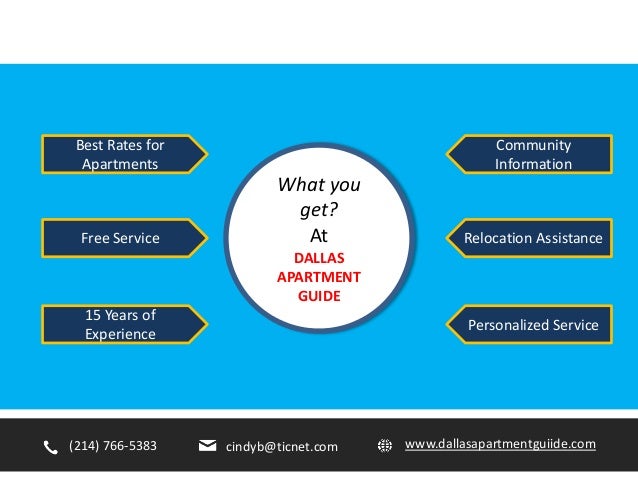 Best Rates for Apartments

Free Service

15 Years of Experience

What you get?
At
DALLAS APARTMENT GUIDE

Community Information

Relocation Assistance

Personalized Service

(214) 766-5383

cindyb@ticnet.com

www.dallasapartmentguiide.com